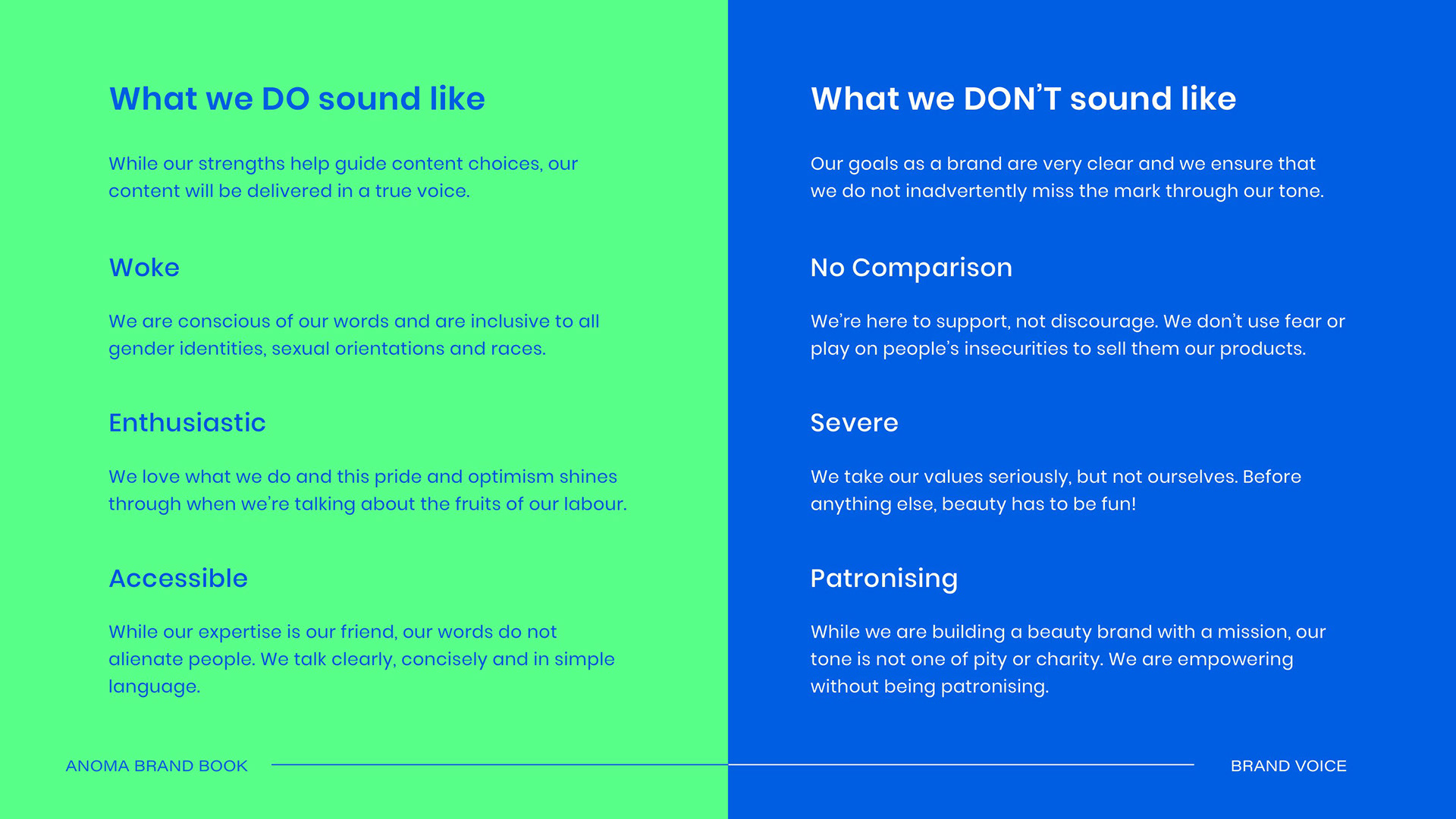 What we DO sound like

While our strengths help guide content choices, our content will be delivered in a true voice.

Woke

We are conscious of our words and are inclusive to all gender identities, sexual orientations and races.

Enthusiastic

We love what we do and this pride and optimism shines through when we're talking about the fruits of our labour.

Accessible

While our expertise is our friend, our words do not alienate people. We talk clearly, concisely and in simple language.

What we DON'T sound like

Our goals as a brand are very clear and we ensure that we do not inadvertently miss the mark through our tone.

No Comparison

We're here to support, not discourage. We don't use fear or play on people's insecurities to sell them our products.

Severe

We take our values seriously, but not ourselves. Before anything else, beauty has to be fun!

Patronising

While we are building a beauty brand with a mission, our tone is not one of pity or charity. We are empowering without being patronising.

ANOMA BRAND BOOK

BRAND VOICE